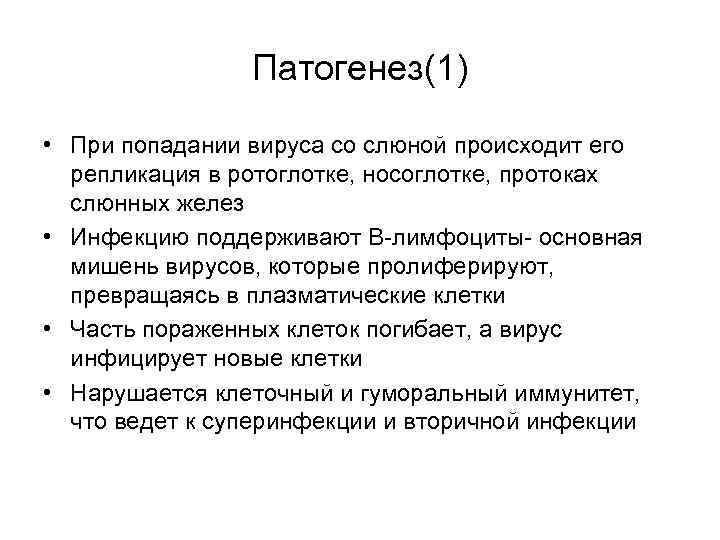 Патогенез(1)

• При попадании вируса со слюной происходит его репликация в ротоглотке, носоглотке, протоках слюнных желез

• Инфекцию поддерживают В-лимфоциты- основная мишень вирусов, которые пролиферируют, превращаясь в плазматические клетки

• Часть пораженных клеток погибает, а вирус инфицирует новые клетки

• Нарушается клеточный и гуморальный иммунитет, что ведет к суперинфекции и вторичной инфекции